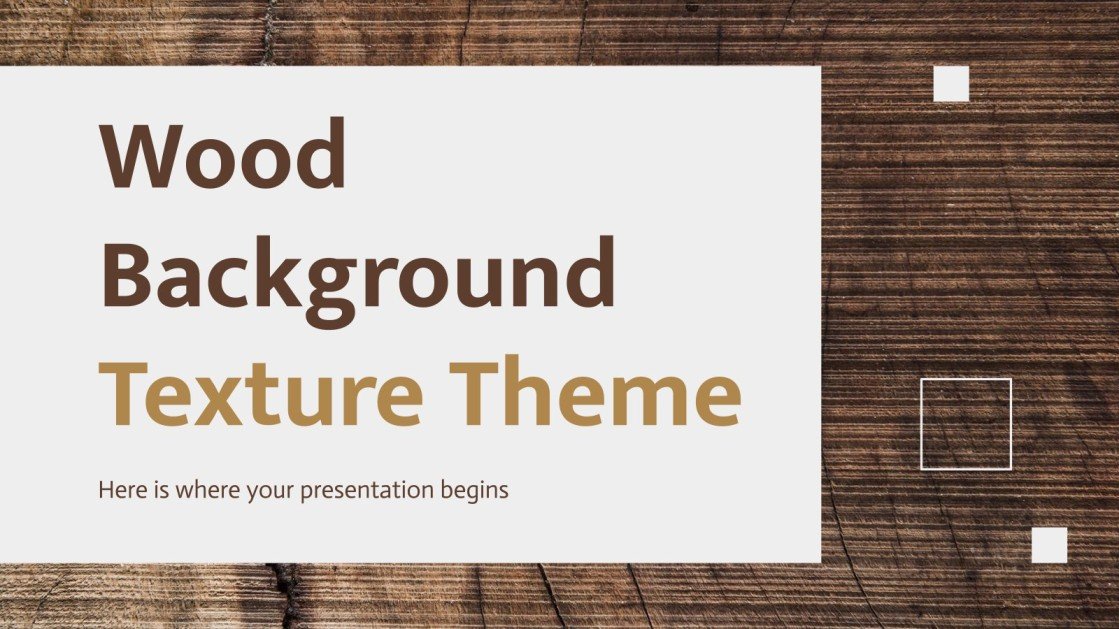 Wood Background Texture Theme

Here is where your presentation begins